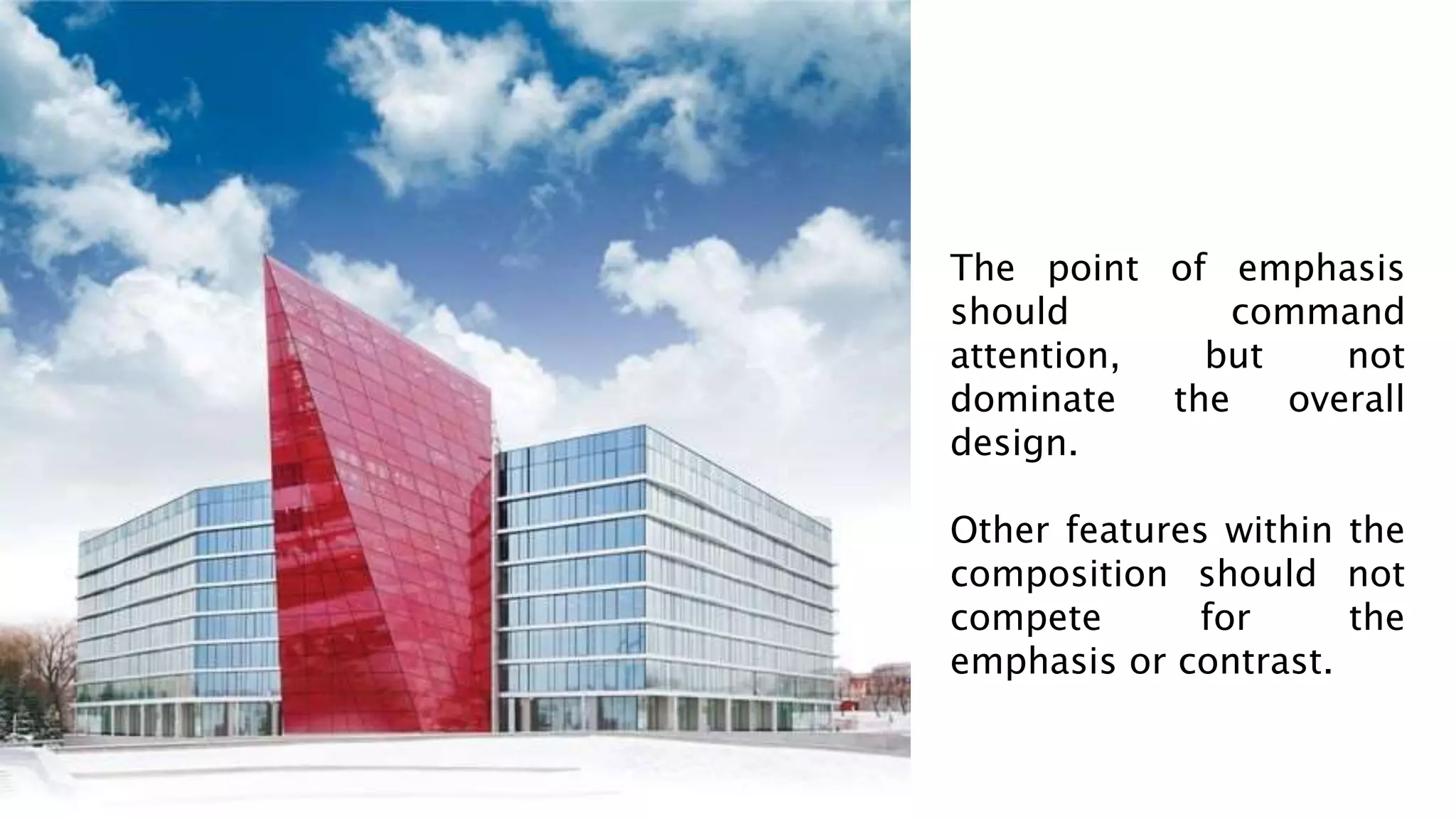 The point of emphasis should command attention, but not dominate the overall design.

Other features within the composition should not compete for the emphasis or contrast.